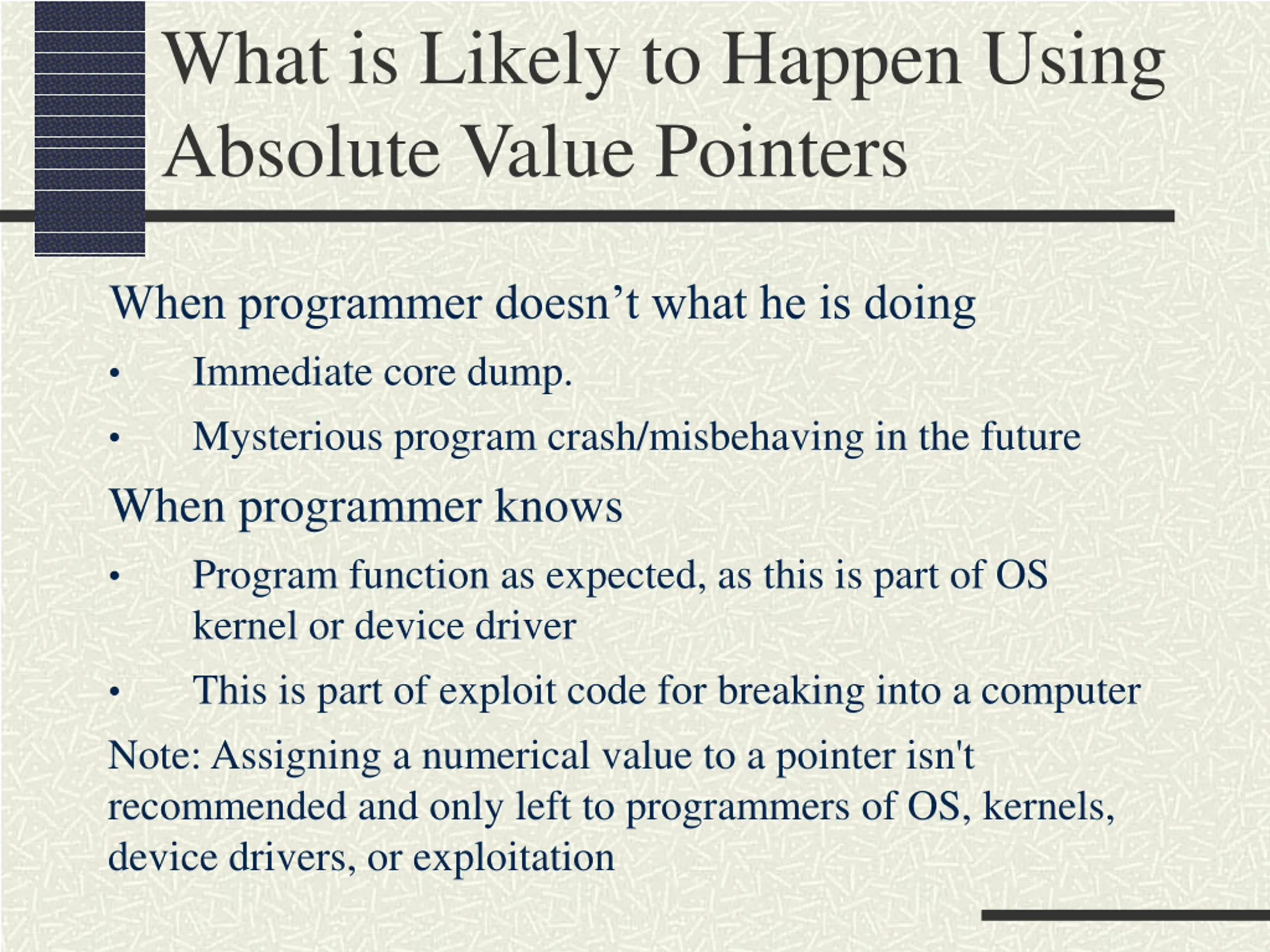 What is Likely to Happen Using Absolute Value Pointers

When programmer doesn’t what he is doing

• Immediate core dump.

• Mysterious program crash/misbehaving in the future

When programmer knows

• Program function as expected, as this is part of OS kernel or device driver

• This is part of exploit code for breaking into a computer

Note: Assigning a numerical value to a pointer isn't recommended and only left to programmers of OS, kernels, device drivers, or exploitation